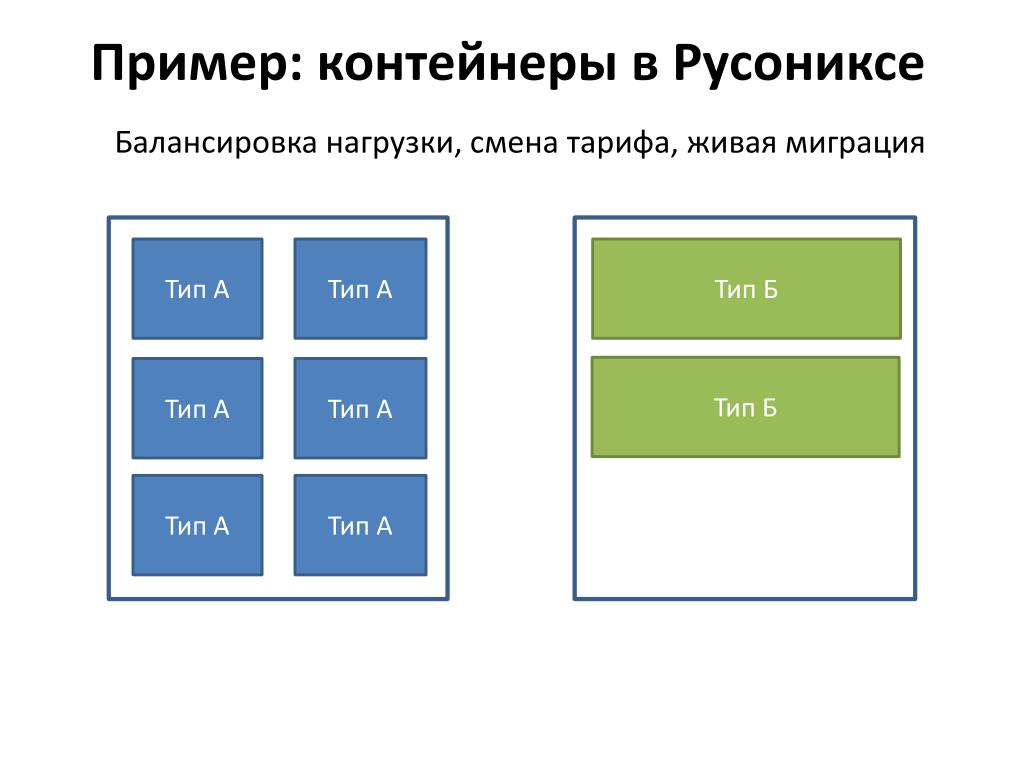 Пример: контейнеры в Русониксе

Балансировка нагрузки, смена тарифа, живая миграция

Тип А
Тип А
Тип А
Тип А
Тип А
Тип А

Тип Б
Тип Б